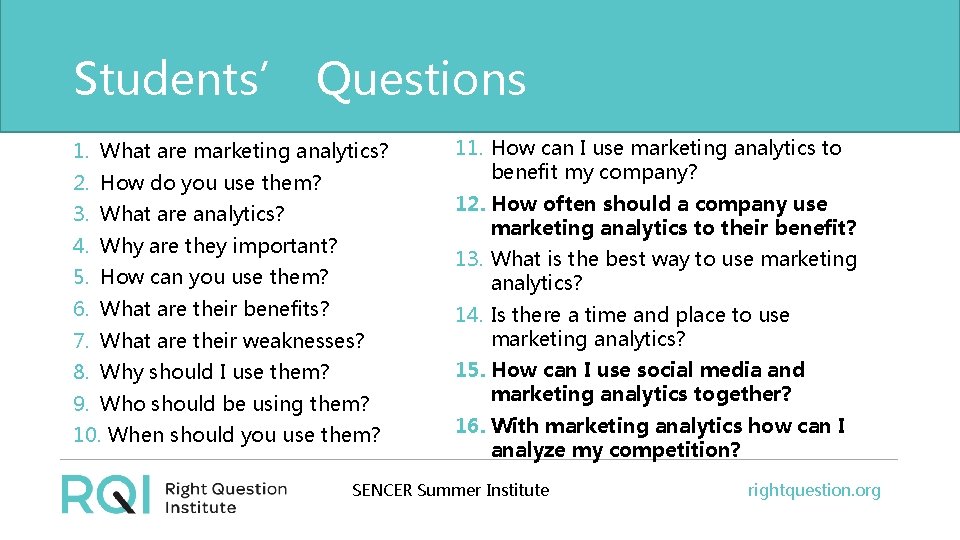 Students' Questions

1. What are marketing analytics?
2. How do you use them?
3. What are analytics?
4. Why are they important?
5. How can you use them?
6. What are their benefits?
7. What are their weaknesses?
8. Why should I use them?
9. Who should be using them?
10. When should you use them?

11. How can I use marketing analytics to benefit my company?
12. How often should a company use marketing analytics to their benefit?
13. What is the best way to use marketing analytics?
14. Is there a time and place to use marketing analytics?
15. How can I use social media and marketing analytics together?
16. With marketing analytics how can I analyze my competition?

RQI Right Question Institute

SENCER Summer Institute

rightquestion.org